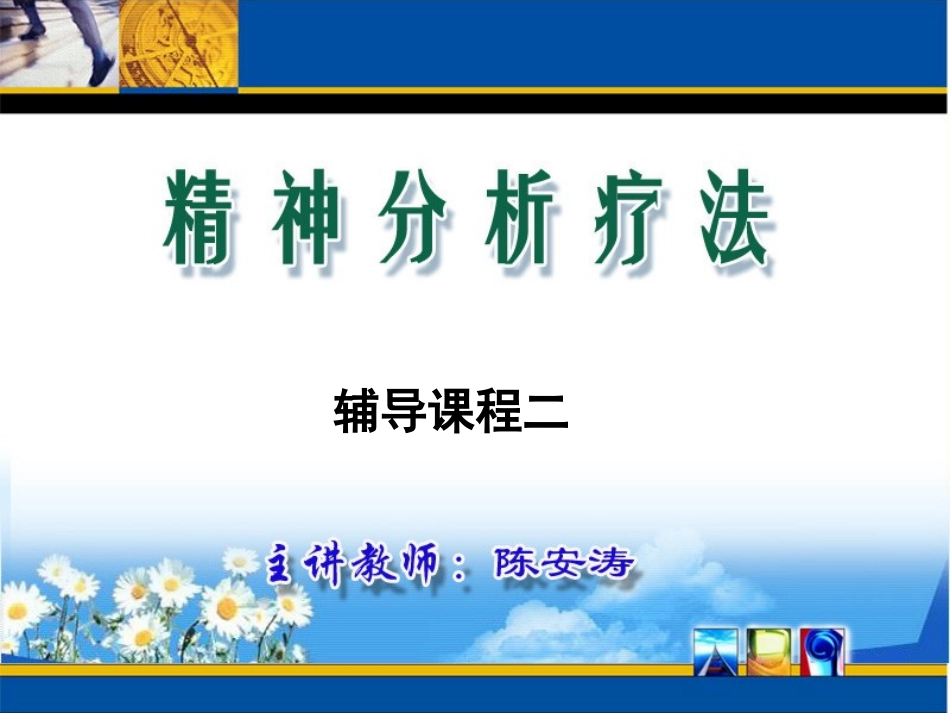 精神分析疗法

辅导课程二

主讲教师：陈安涛